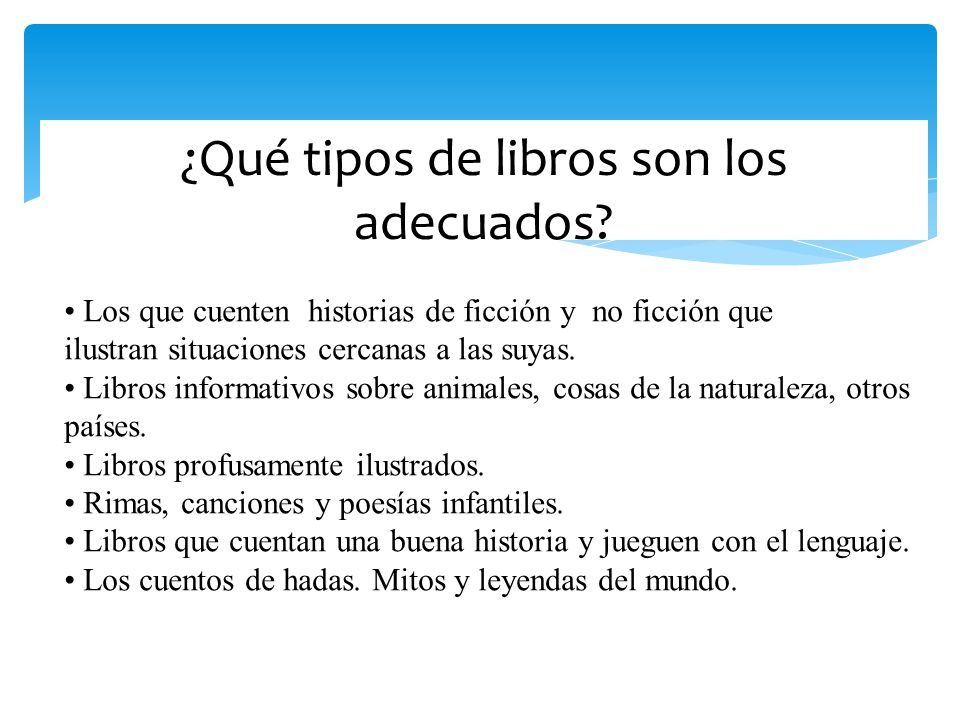 ¿Qué tipos de libros son los adecuados?

• Los que cuenten historias de ficción y no ficción que ilustran situaciones cercanas a las suyas.
• Libros informativos sobre animales, cosas de la naturaleza, otros países.
• Libros profusamente ilustrados.
• Rimas, canciones y poesías infantiles.
• Libros que cuentan una buena historia y jueguen con el lenguaje.
• Los cuentos de hadas. Mitos y leyendas del mundo.